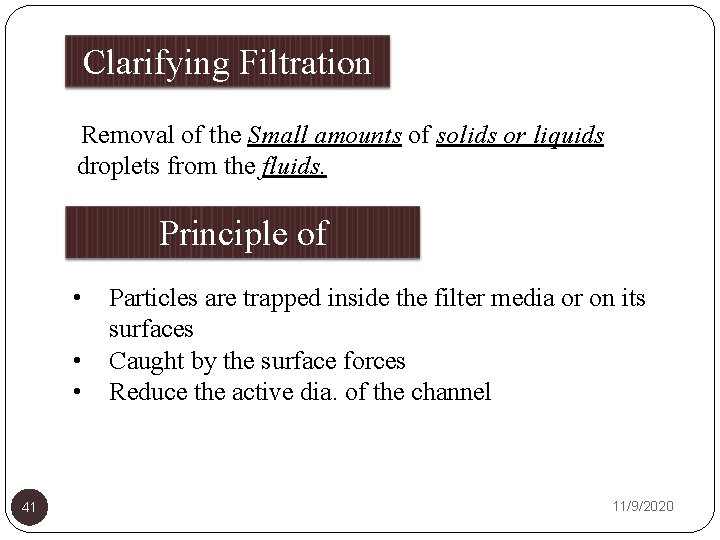 Clarifying Filtration

Removal of the Small amounts of solids or liquids droplets from the fluids.

Principle of

• Particles are trapped inside the filter media or on its surfaces
• Caught by the surface forces
• Reduce the active dia. of the channel

41

11/9/2020